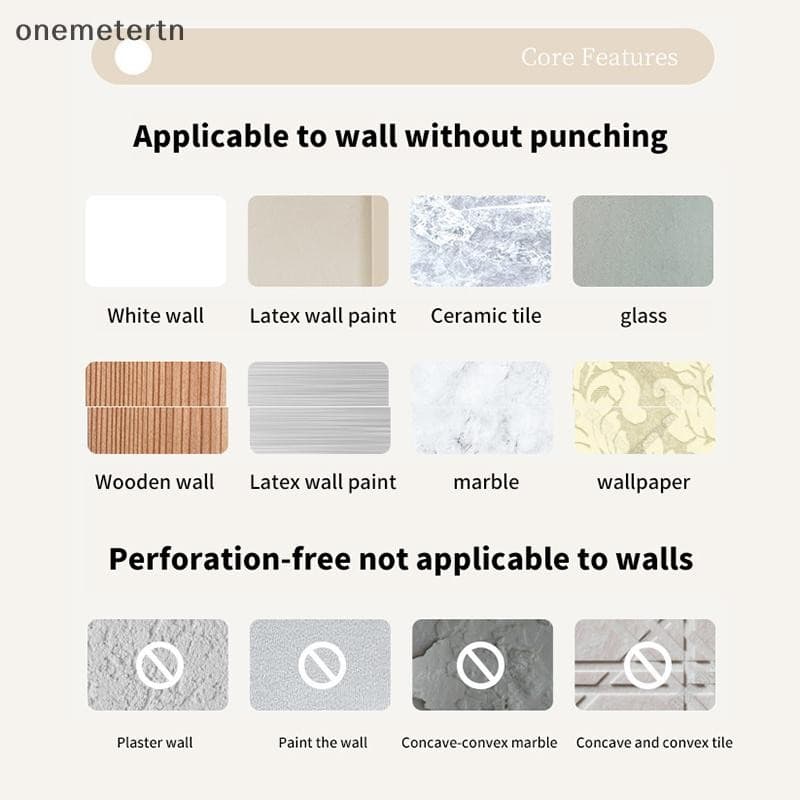 onemetertn

Core Features

Applicable to wall without punching

White wall

Latex wall paint

Ceramic tile

glass

Wooden wall

Latex wall paint

marble

wallpaper

Perforation-free not applicable to walls

Plaster wall

Paint the wall

Concave-convex marble

Concave and convex tile